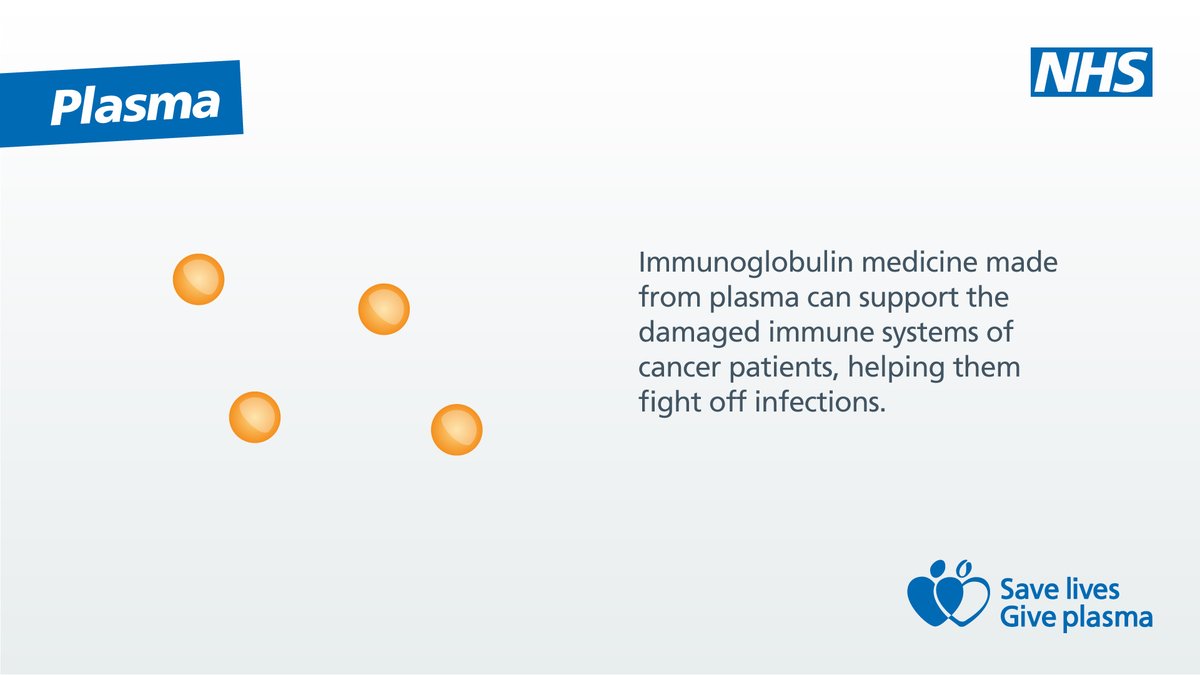 Plasma

NHS

Immunoglobulin medicine made from plasma can support the damaged immune systems of cancer patients, helping them fight off infections.

Save lives
Give plasma